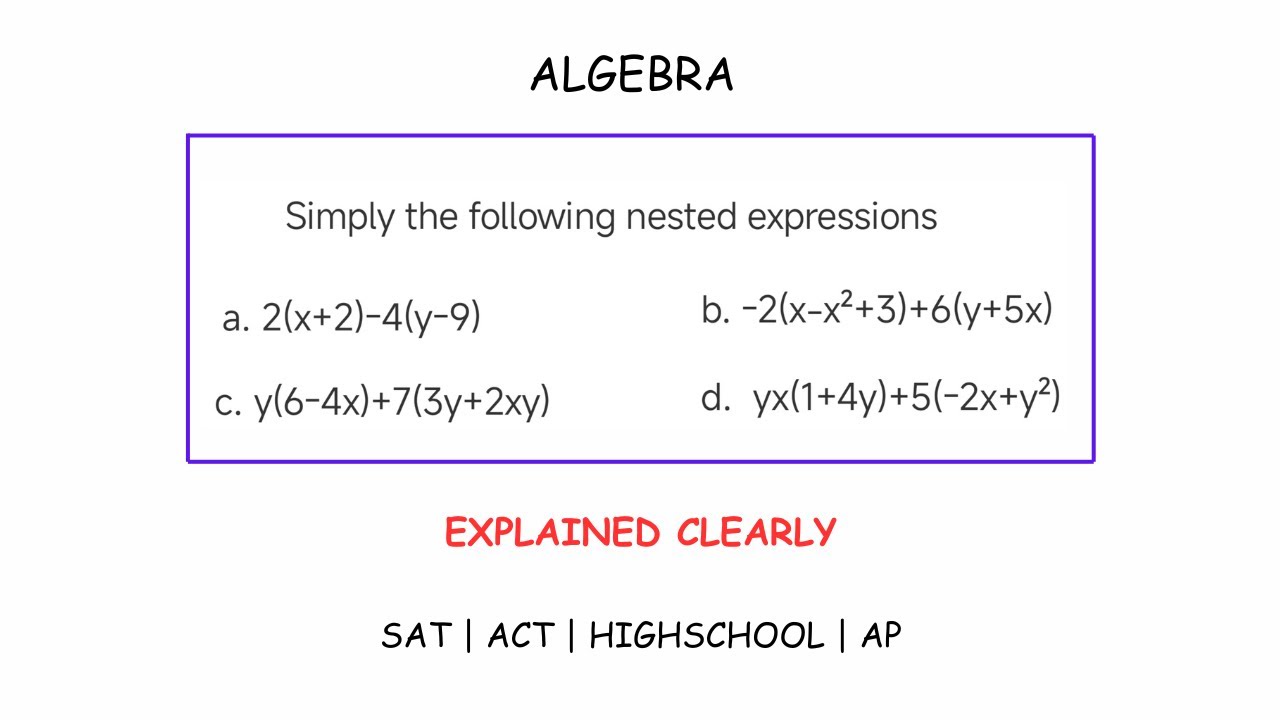 ALGEBRA

Simply the following nested expressions

a. $2(x+2)-4(y-9)$

b. $-2(x-x^2+3)+6(y+5x)$

c. $y(6-4x)+7(3y+2xy)$

d. $yx(1+4y)+5(-2x+y^2)$

EXPLAINED CLEARLY

SAT | ACT | HIGHSCHOOL | AP